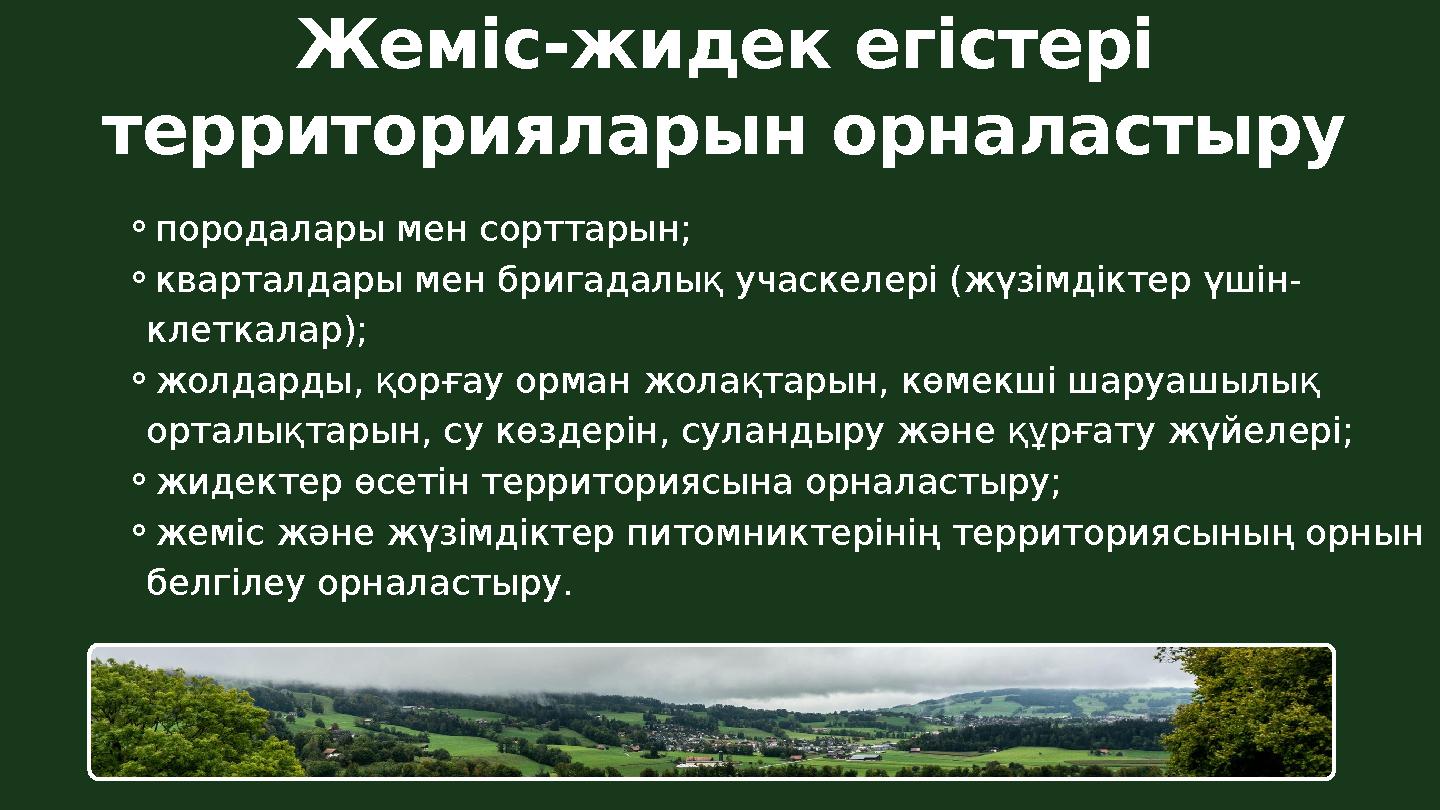 Жеміс-жидек егістері территорияларын орналастыру

◦ породалары мен сорттарын;
◦ кварталдары мен бригадалық учаскелері (жүзімдіктер үшін-клеткалар);
◦ жолдарды, қорғау орман жолақтарын, көмекші шаруашылық орталықтарын, су көздерін, суландыру және құрғату жүйелері;
◦ жидектер өсетін территориясына орналастыру;
◦ жеміс және жүзімдіктер питомниктерінің территориясының орнын белгілеу орналастыру.